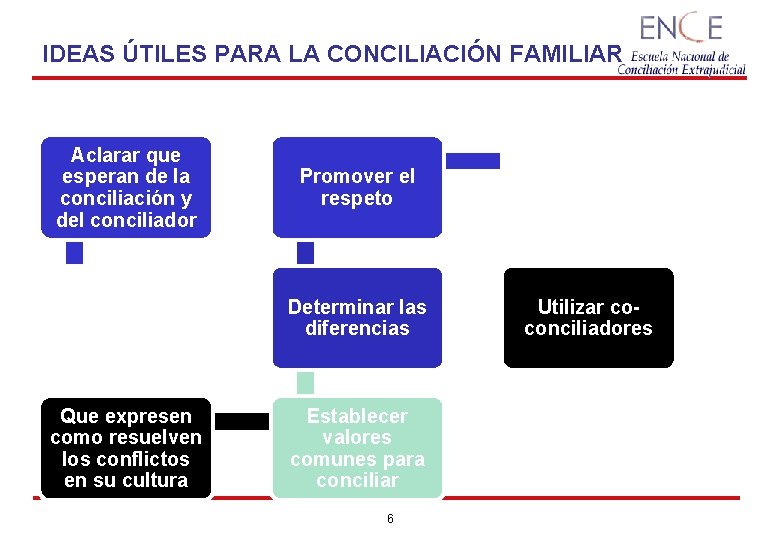 IDEAS ÚTILES PARA LA CONCILIACIÓN FAMILIAR

ENCE
Escuela Nacional de Conciliación Extrajudicial

Aclarar que esperan de la conciliación y del conciliador

Promover el respeto

Determinar las diferencias

Utilizar co-conciliadores

Que expresen como resuelven los conflictos en su cultura

Establecer valores comunes para conciliar

6